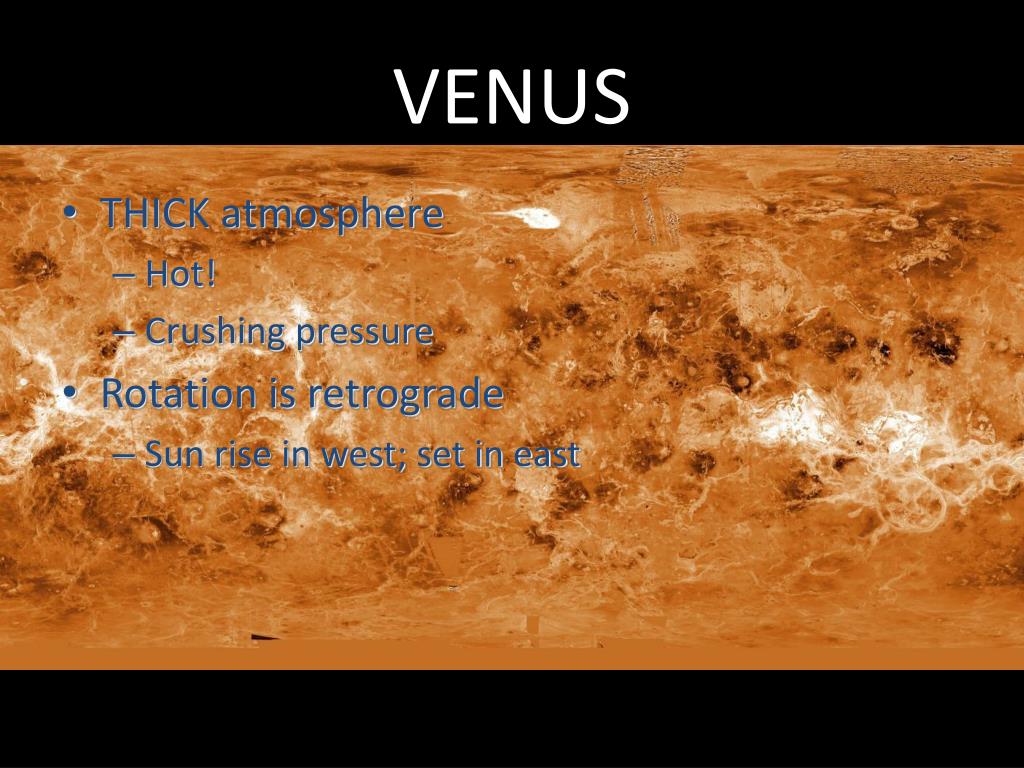 VENUS

• THICK atmosphere
– Hot!
– Crushing pressure
• Rotation is retrograde
– Sun rise in west; set in east